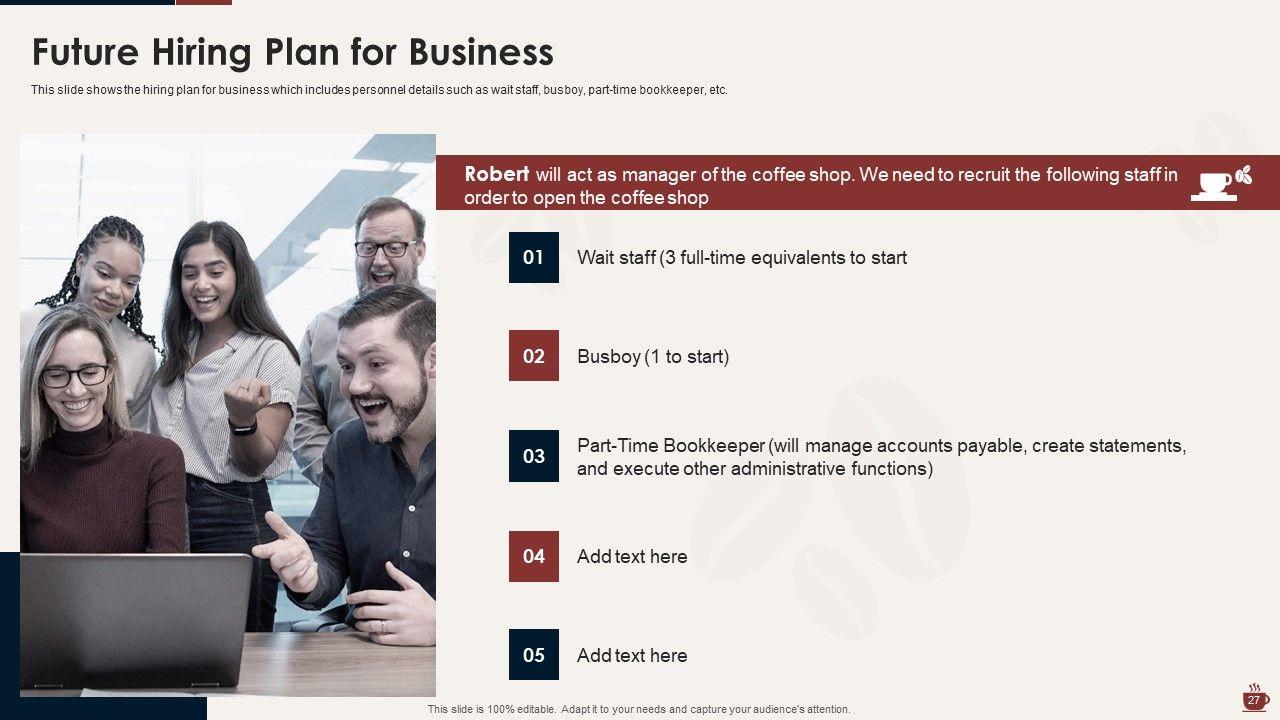 Future Hiring Plan for Business

This slide shows the hiring plan for business which includes personnel details such as wait staff, busboy, part-time bookkeeper, etc.

Robert will act as manager of the coffee shop. We need to recruit the following staff in order to open the coffee shop

01 Wait staff (3 full-time equivalents to start

02 Busboy (1 to start)

03 Part-Time Bookkeeper (will manage accounts payable, create statements, and execute other administrative functions)

04 Add text here

05 Add text here

This slide is 100% editable. Adapt it to your needs and capture your audience's attention.

27